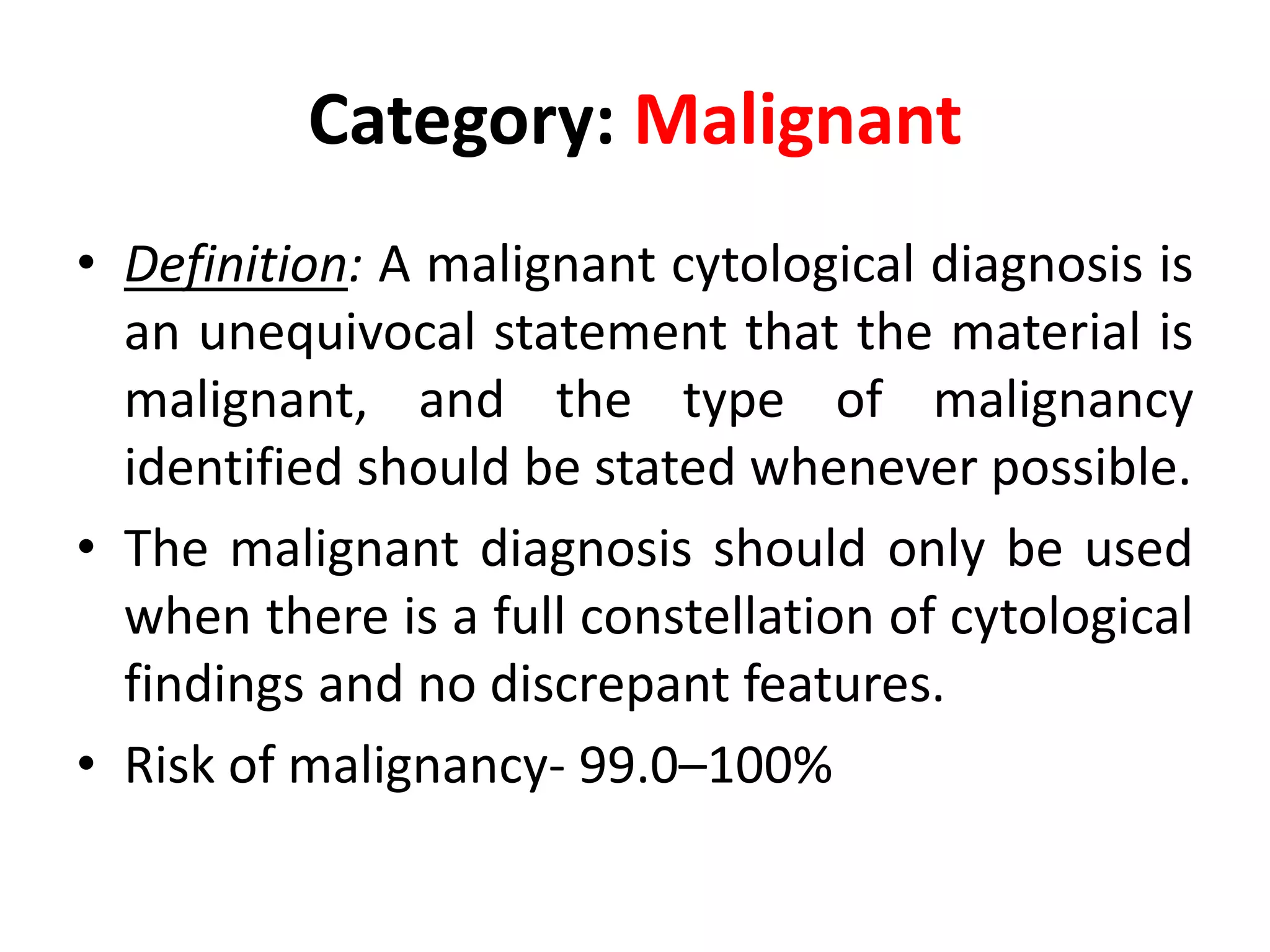 Category: Malignant

• Definition: A malignant cytological diagnosis is an unequivocal statement that the material is malignant, and the type of malignancy identified should be stated whenever possible.

• The malignant diagnosis should only be used when there is a full constellation of cytological findings and no discrepant features.

• Risk of malignancy- 99.0–100%